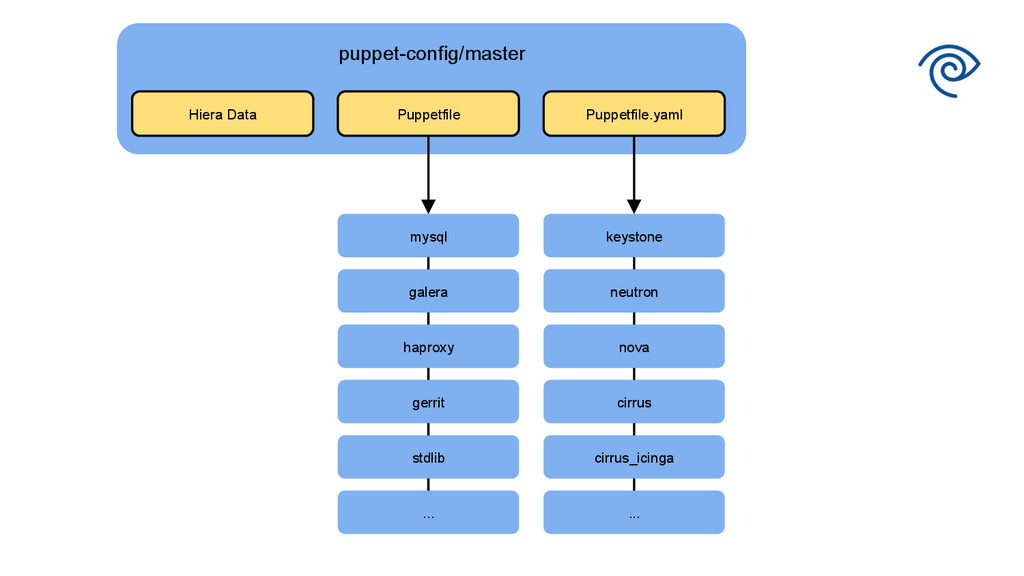 puppet-config/master

Hiera Data

Puppetfile

Puppetfile.yaml

mysql

galera

haproxy

gerrit

stdlib

...

keystone

neutron

nova

cirrus

cirrus_icinga

...